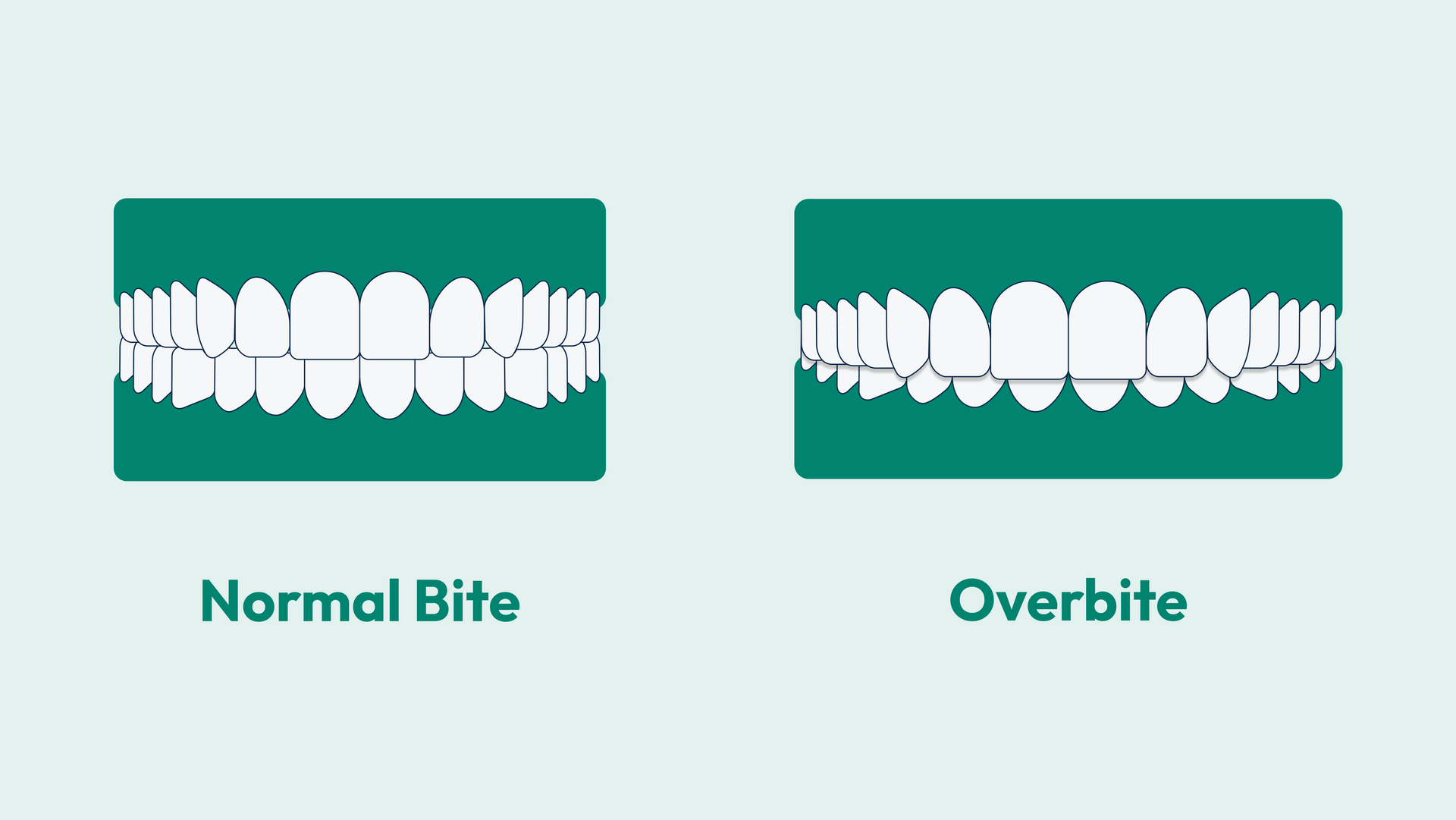 Normal Bite

Overbite